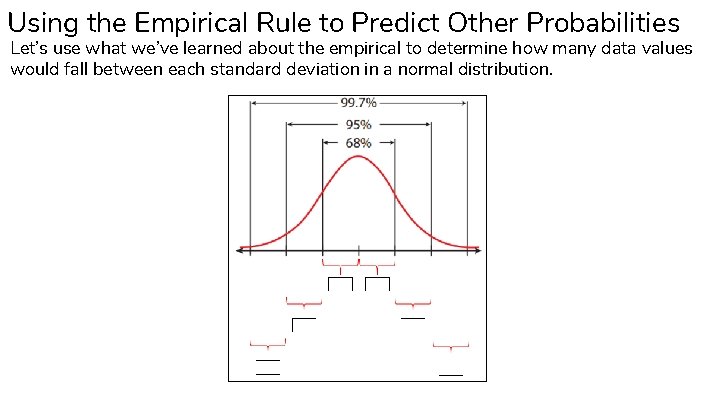 Using the Empirical Rule to Predict Other Probabilities

Let's use what we've learned about the empirical to determine how many data values would fall between each standard deviation in a normal distribution.

99.7%

95%

68%